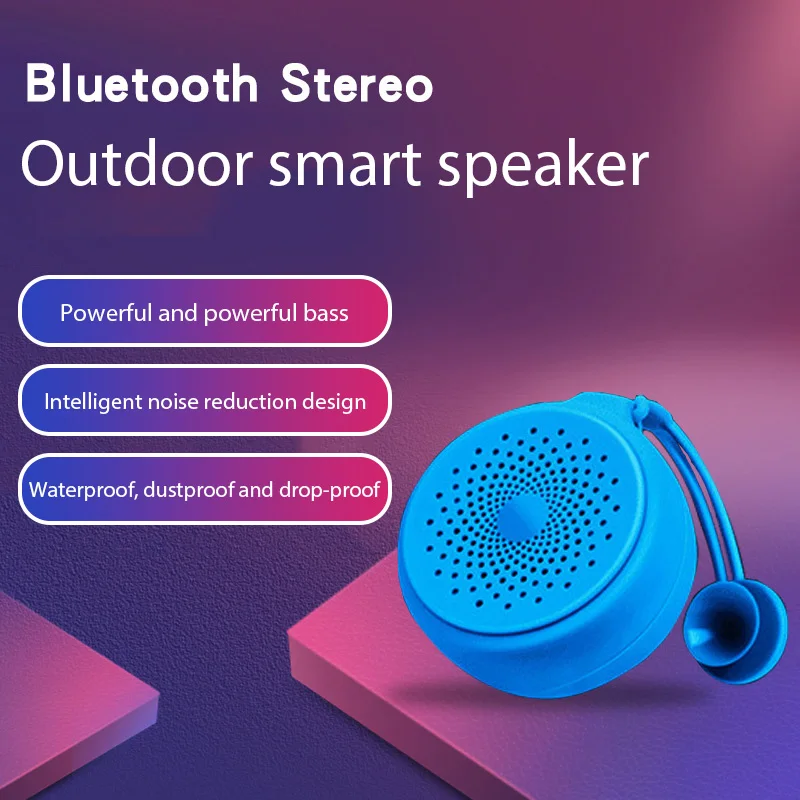 Bluetooth Stereo

Outdoor smart speaker

Powerful and powerful bass

Intelligent noise reduction design

Waterproof, dustproof and drop-proof